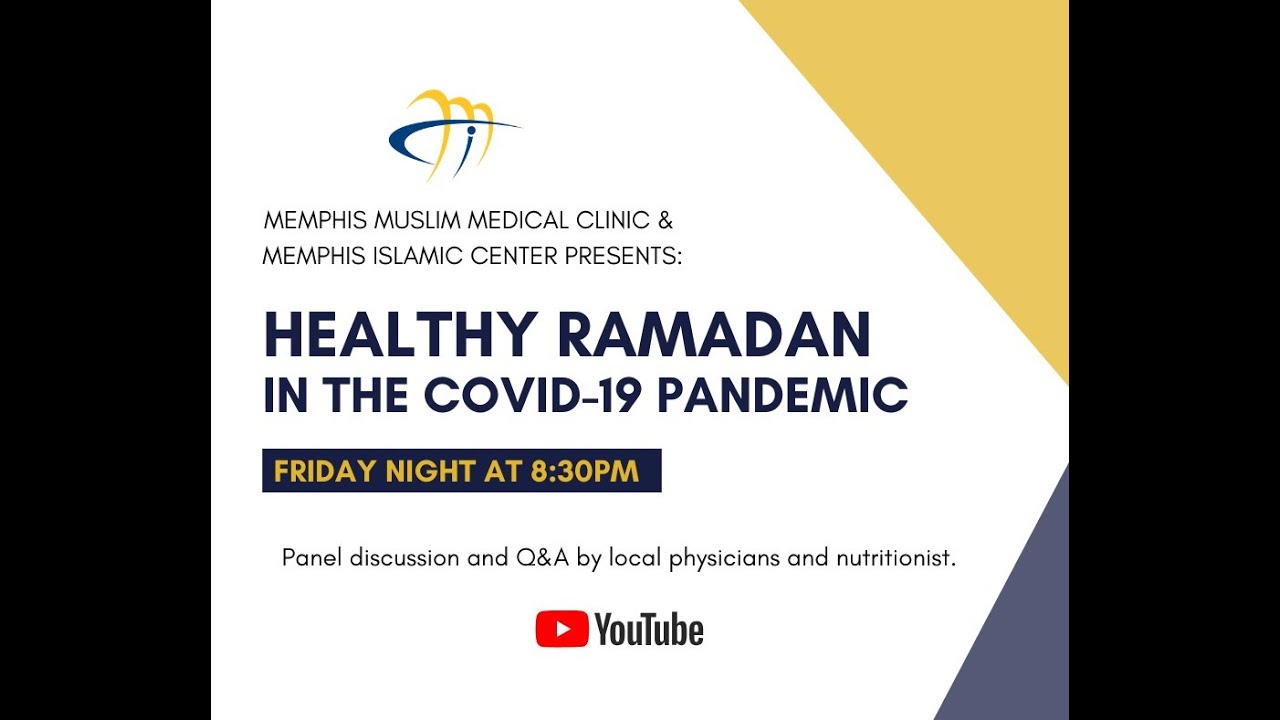 MEMPHIS MUSLIM MEDICAL CLINIC &
MEMPHIS ISLAMIC CENTER PRESENTS:

HEALTHY RAMADAN
IN THE COVID-19 PANDEMIC

FRIDAY NIGHT AT 8:30PM

Panel discussion and Q&A by local physicians and nutritionist.

YouTube